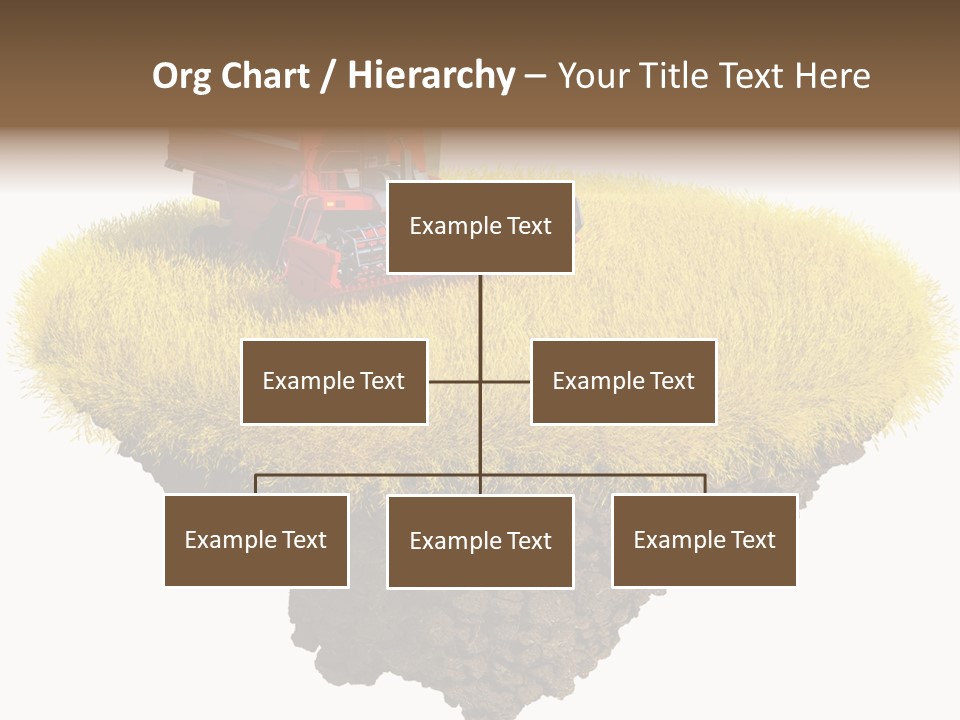 Org Chart / Hierarchy – Your Title Text Here

Example Text

Example Text

Example Text

Example Text

Example Text

Example Text